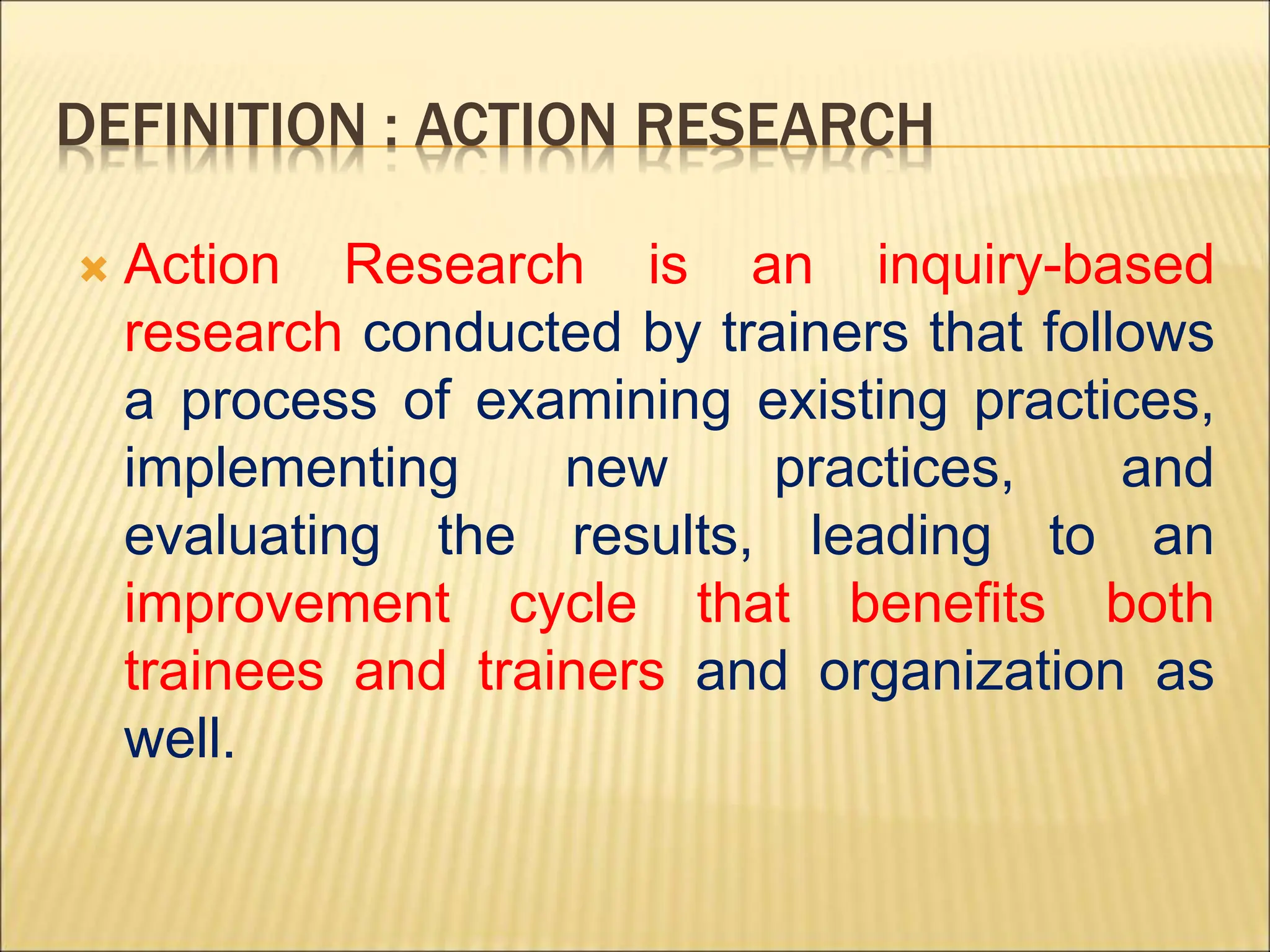 DEFINITION : ACTION RESEARCH

Action Research is an inquiry-based research conducted by trainers that follows a process of examining existing practices, implementing new practices, and evaluating the results, leading to an improvement cycle that benefits both trainees and trainers and organization as well.